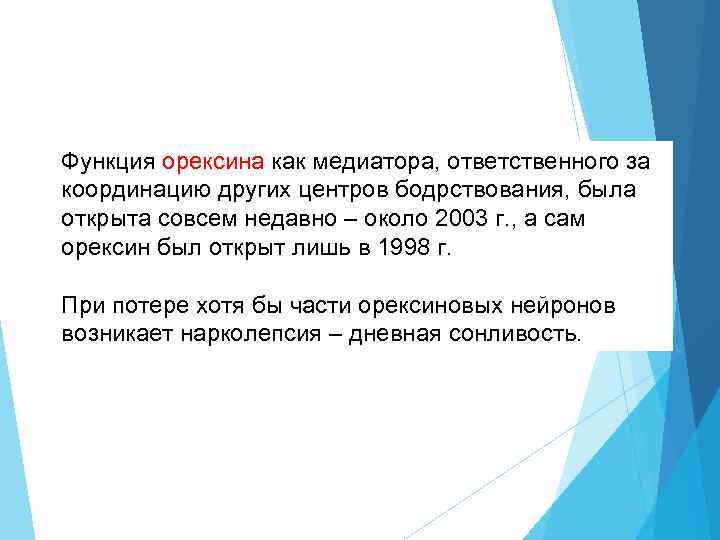 Функция орексина как медиатора, ответственного за координацию других центров бодрствования, была открыта совсем недавно – около 2003 г., а сам орексин был открыт лишь в 1998 г.

При потере хотя бы части орексиновых нейронов возникает нарколепсия – дневная сонливость.